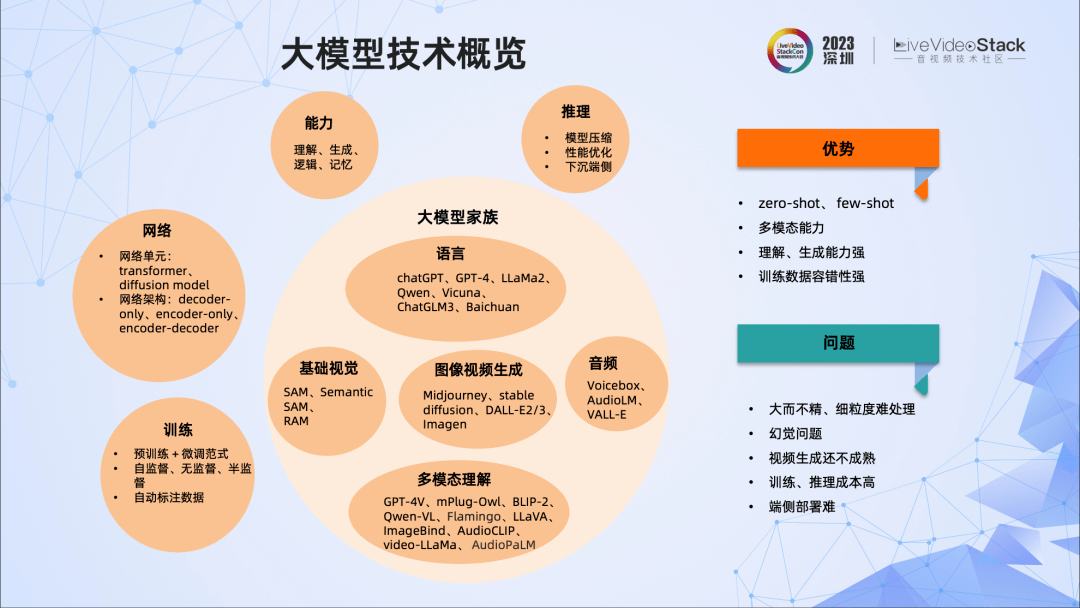 大模型技术概览

LiveVideo StackCon 音视频技术大会

2023 深圳

LiveVideoStack
音视频技术社区

能力
理解、生成、逻辑、记忆

推理
- 模型压缩
- 性能优化
- 下沉端侧

网络
- 网络单元：transformer、diffusion model
- 网络架构：decoder-only、encoder-only、encoder-decoder

训练
- 预训练＋微调范式
- 自监督、无监督、半监督
- 自动标注数据

大模型家族

语言
chatGPT、GPT-4、LLaMa2、Qwen、Vicuna、ChatGLM3、Baichuan

基础视觉
SAM、Semantic SAM、RAM

图像视频生成
Midjourney、stable diffusion、DALL-E2/3、Imagen

音频
Voicebox、AudioLM、VALL-E

多模态理解
GPT-4V、mPlug-Owl、BLIP-2、Qwen-VL、Flamingo、LLaVA、ImageBind、AudioCLIP、video-LLaMa、AudioPaLM

优势
- zero-shot、few-shot
- 多模态能力
- 理解、生成能力强
- 训练数据容错性强

问题
- 大而不精、细粒度难处理
- 幻觉问题
- 视频生成还不成熟
- 训练、推理成本高
- 端侧部署难